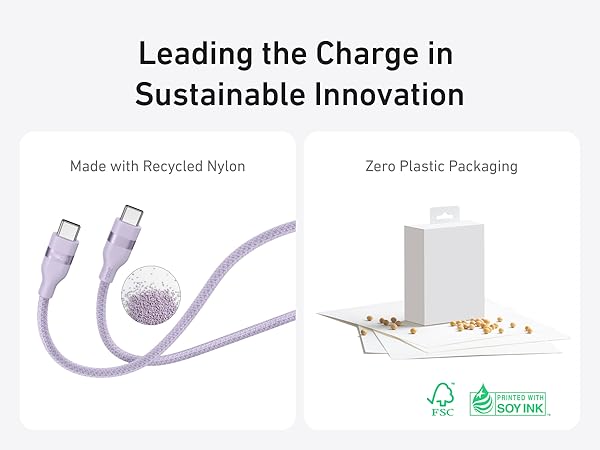 Leading the Charge in Sustainable Innovation

Made with Recycled Nylon

Zero Plastic Packaging

FSC

PRINTED WITH SOY INK